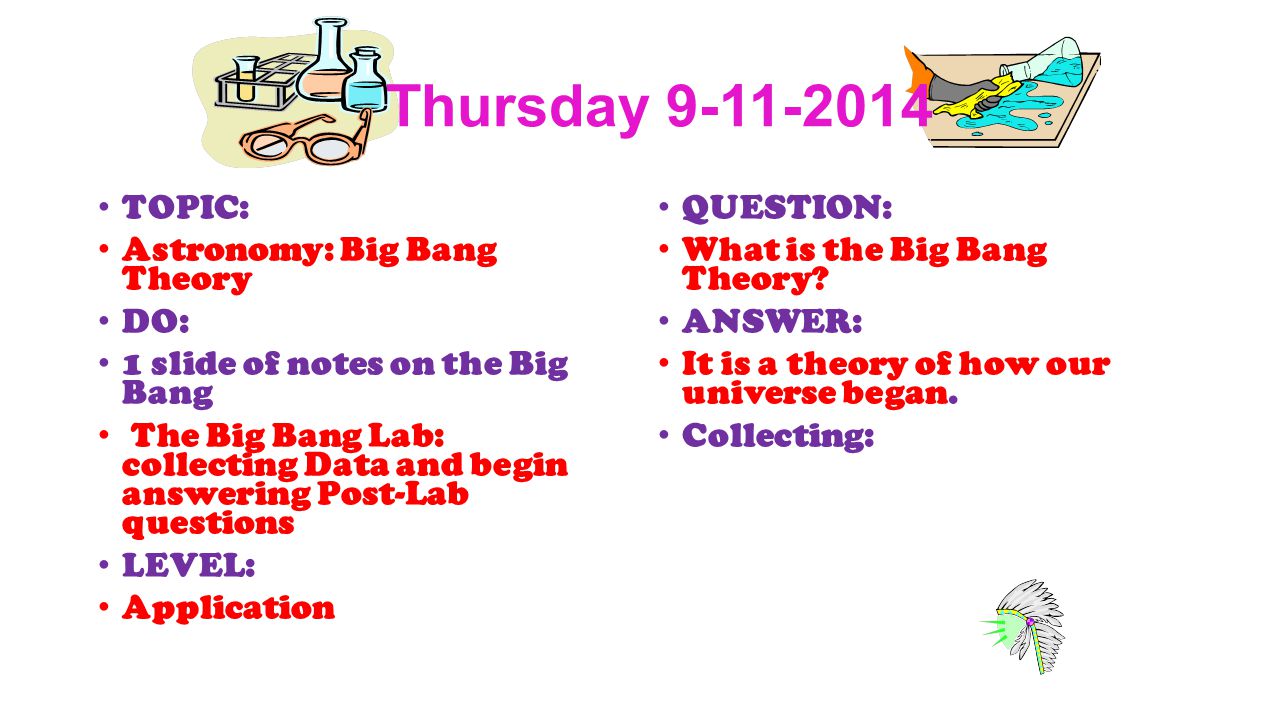 Thursday 9-11-2014

• TOPIC:
• Astronomy: Big Bang Theory
• DO:
• 1 slide of notes on the Big Bang
• The Big Bang Lab: collecting Data and begin answering Post-Lab questions
• LEVEL:
• Application

• QUESTION:
• What is the Big Bang Theory?
• ANSWER:
• It is a theory of how our universe began.
• Collecting: